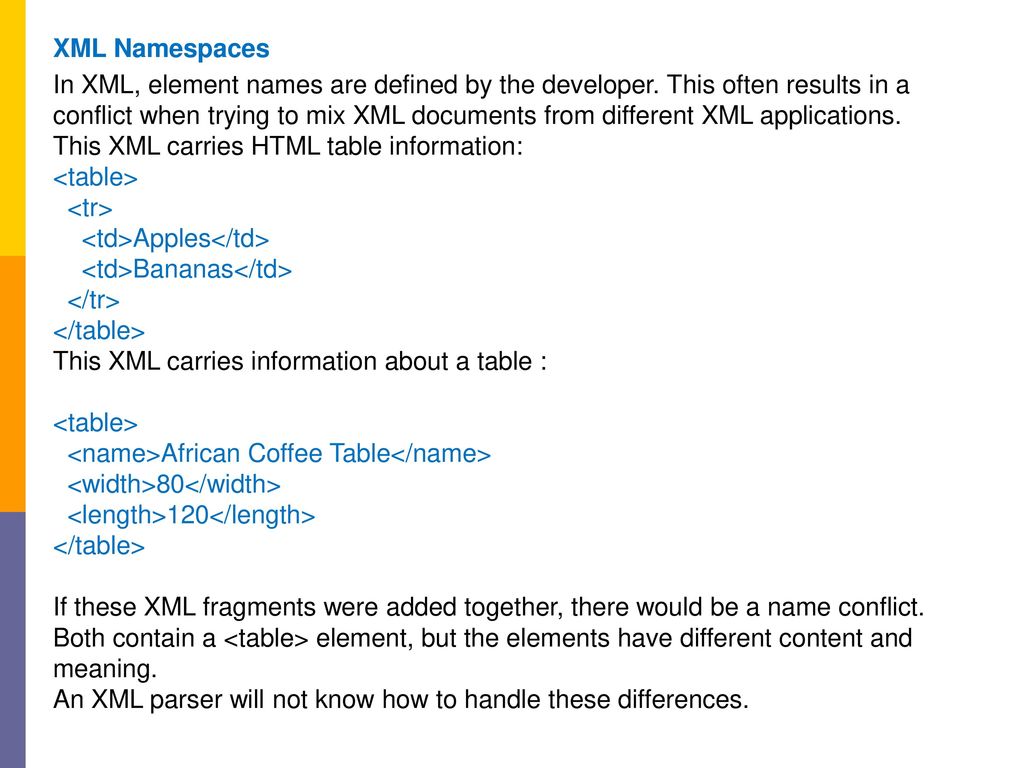 XML Namespaces

In XML, element names are defined by the developer. This often results in a conflict when trying to mix XML documents from different XML applications.
This XML carries HTML table information:
<table>
  <tr>
    <td>Apples</td>
    <td>Bananas</td>
  </tr>
</table>
This XML carries information about a table :

<table>
  <name>African Coffee Table</name>
  <width>80</width>
  <length>120</length>
</table>

If these XML fragments were added together, there would be a name conflict. Both contain a <table> element, but the elements have different content and meaning.
An XML parser will not know how to handle these differences.